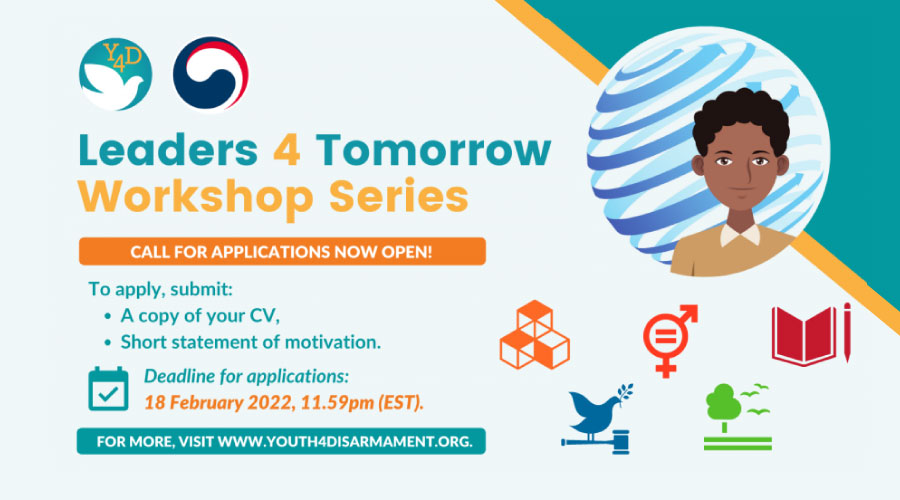 Y4D

Leaders 4 Tomorrow
Workshop Series

CALL FOR APPLICATIONS NOW OPEN!

To apply, submit:
• A copy of your CV,
• Short statement of motivation.

Deadline for applications:
18 February 2022, 11.59pm (EST).

FOR MORE, VISIT WWW.YOUTH4DISARMAMENT.ORG.